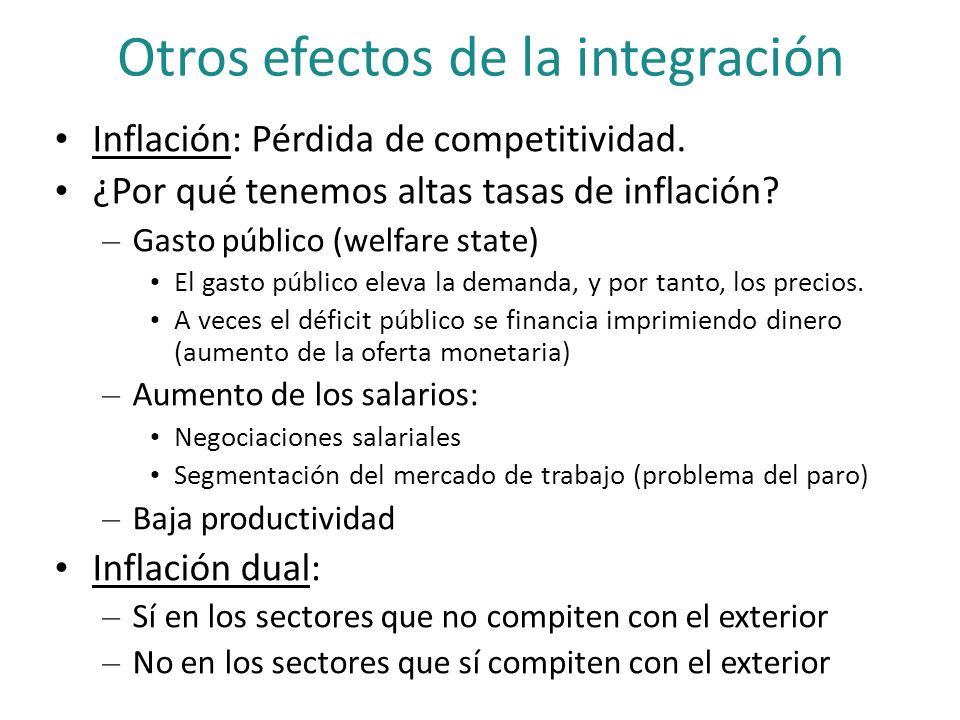 Otros efectos de la integración

• Inflación: Pérdida de competitividad.
• ¿Por qué tenemos altas tasas de inflación?
– Gasto público (welfare state)
• El gasto público eleva la demanda, y por tanto, los precios.
• A veces el déficit público se financia imprimiendo dinero (aumento de la oferta monetaria)
– Aumento de los salarios:
• Negociaciones salariales
• Segmentación del mercado de trabajo (problema del paro)
– Baja productividad
• Inflación dual:
– Sí en los sectores que no compiten con el exterior
– No en los sectores que sí compiten con el exterior